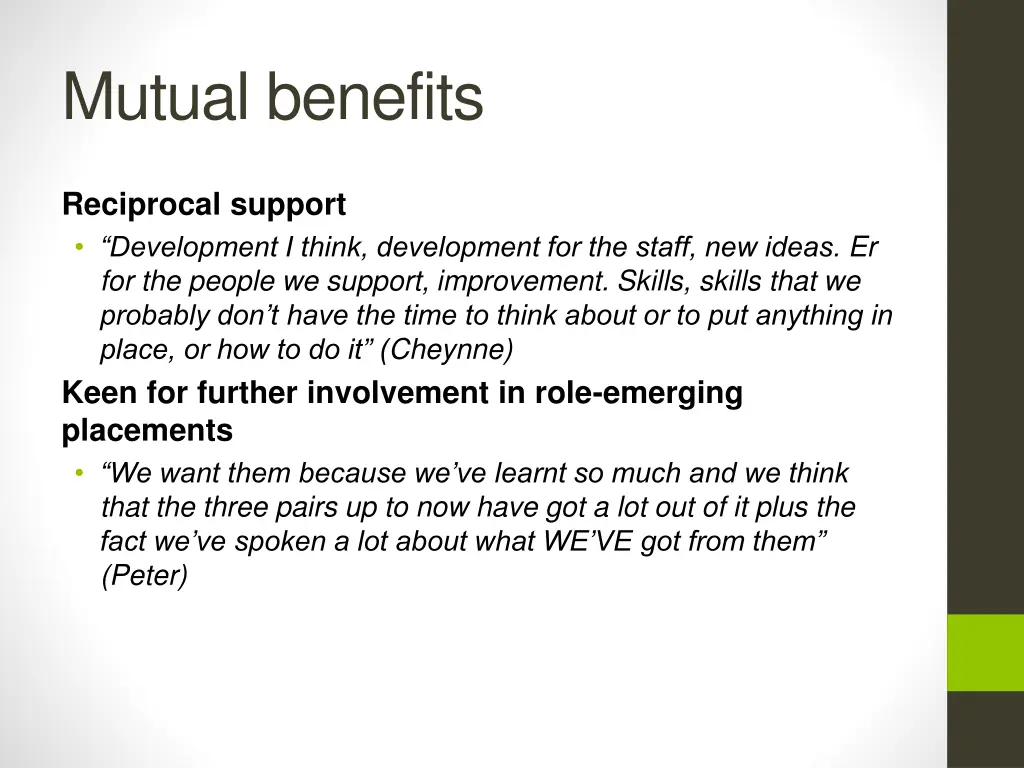 Mutual benefits

Reciprocal support

• “Development I think, development for the staff, new ideas. Er for the people we support, improvement. Skills, skills that we probably don’t have the time to think about or to put anything in place, or how to do it” (Cheynne)

Keen for further involvement in role-emerging placements

• “We want them because we’ve learnt so much and we think that the three pairs up to now have got a lot out of it plus the fact we’ve spoken a lot about what WE’VE got from them” (Peter)